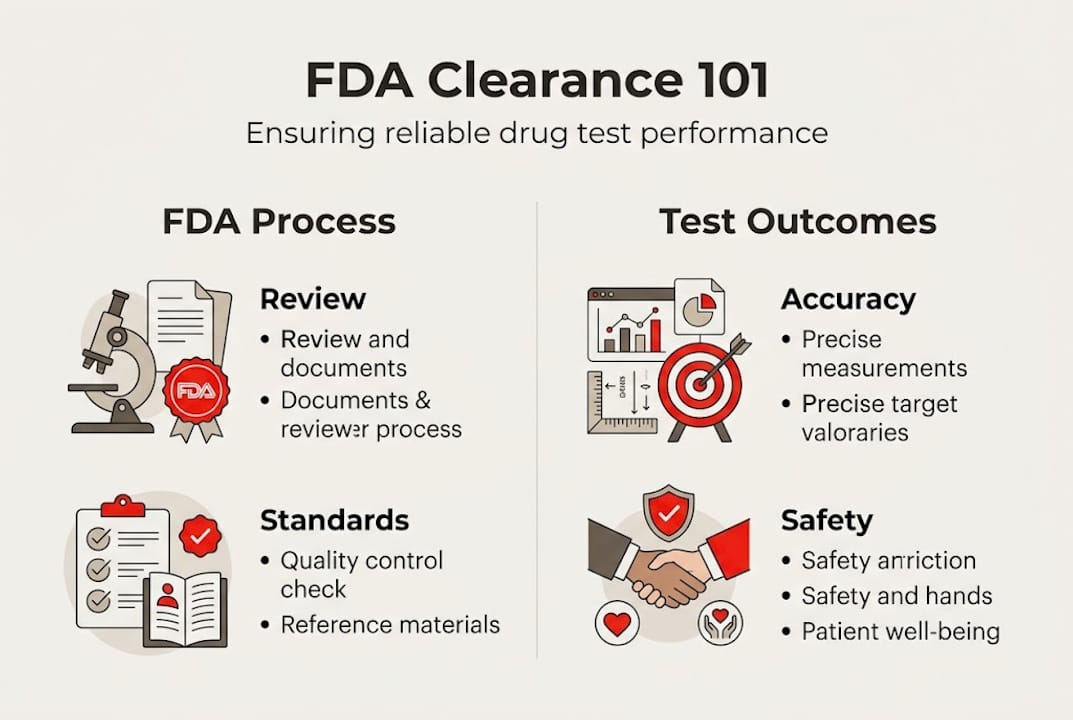 FDA Clearance 101

Ensuring reliable drug test performance

FDA Process

Review
• Review and documents
• Documents & reviewer process

FDA

Standards
• Quality control check
• Reference materials

Test Outcomes

Accuracy
• Precise measurements
• Precise target valoraries

Safety
• Safety anriction
• Safety and hands
• Patient well-being